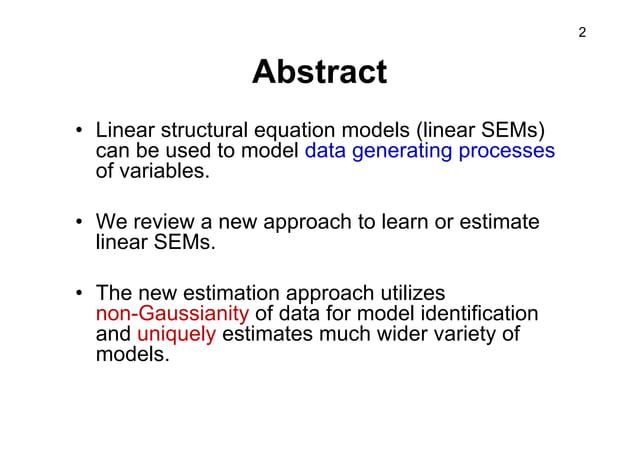 2

Abstract

• Linear structural equation models (linear SEMs) can be used to model data generating processes of variables.

• We review a new approach to learn or estimate linear SEMs.

• The new estimation approach utilizes non-Gaussianity of data for model identification and uniquely estimates much wider variety of models.